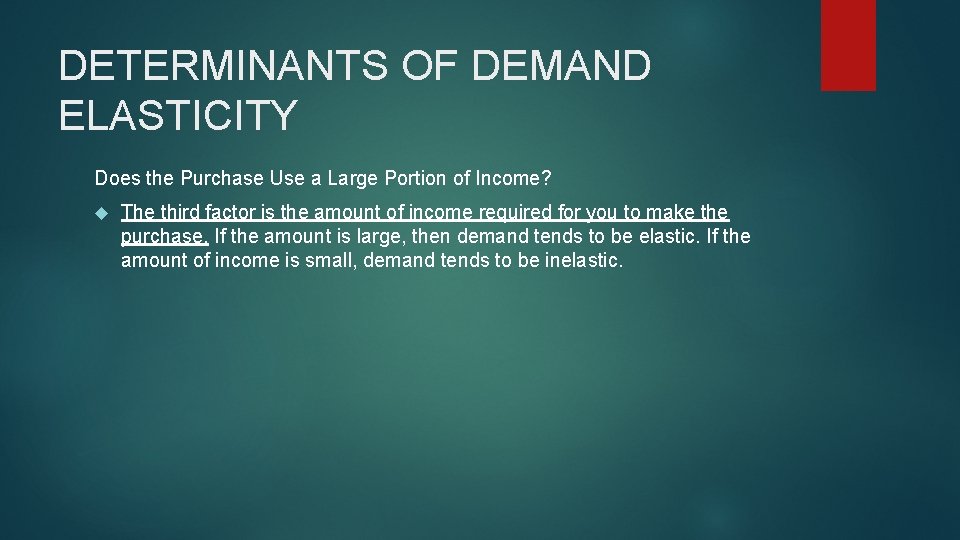 DETERMINANTS OF DEMAND ELASTICITY

Does the Purchase Use a Large Portion of Income?

The third factor is the amount of income required for you to make the purchase. If the amount is large, then demand tends to be elastic. If the amount of income is small, demand tends to be inelastic.